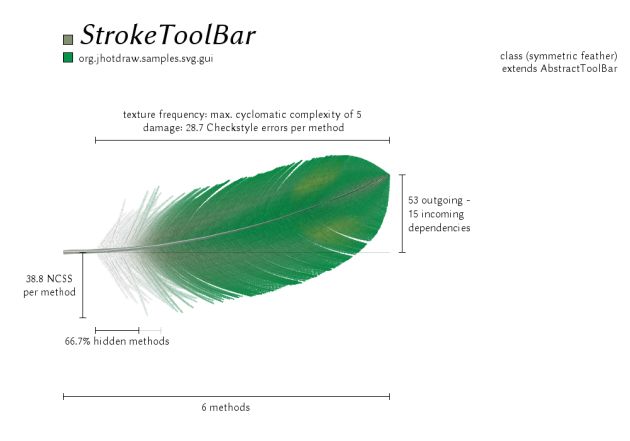 StrokeToolBar
org.jhotdraw.samples.svg.gui

class (symmetric feather)
extends AbstractToolBar

texture frequency: max. cyclomatic complexity of 5
damage: 28.7 Checkstyle errors per method

53 outgoing - 15 incoming dependencies

38.8 NCSS per method

66.7% hidden methods

6 methods